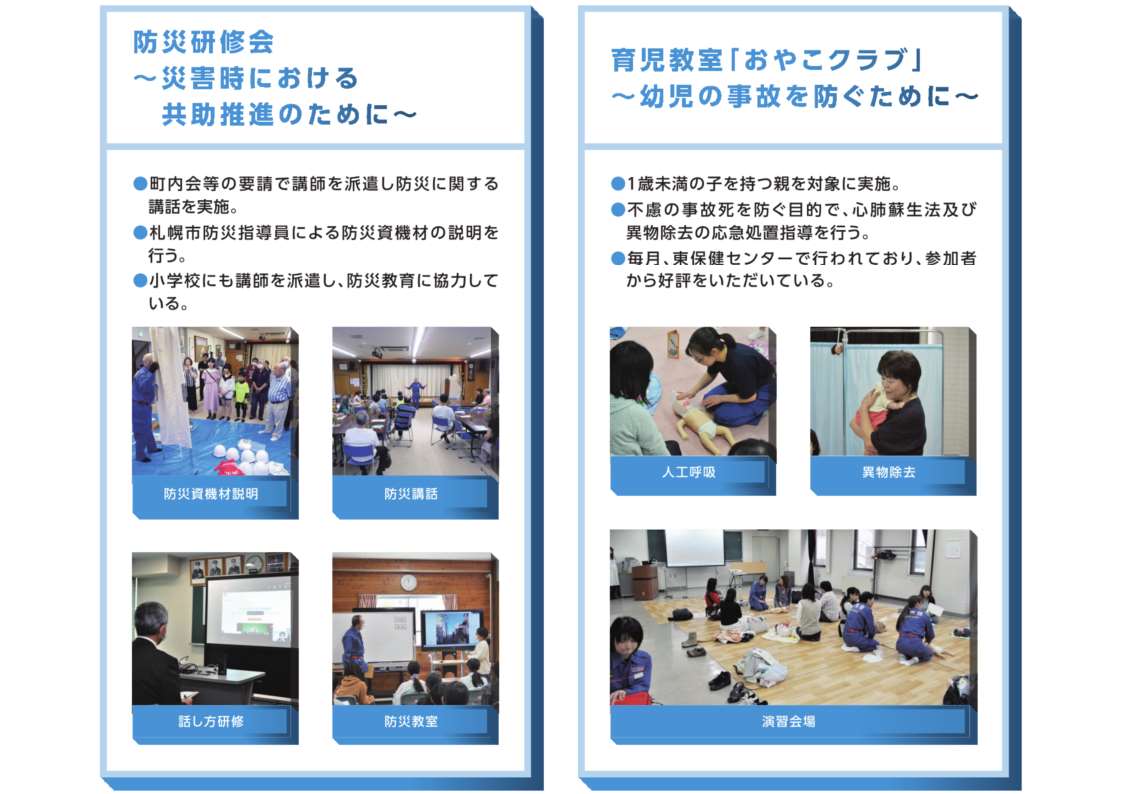 防災研修会
～災害時における
共助推進のために～

●町内会等の要請で講師を派遣し防災に関する講話を実施。
●札幌市防災指導員による防災資機材の説明を行う。
●小学校にも講師を派遣し、防災教育に協力している。

防災資機材説明

防災講話

話し方研修

防災教室

育児教室「おやこクラブ」
～幼児の事故を防ぐために～

●1歳未満の子を持つ親を対象に実施。
●不慮の事故死を防ぐ目的で、心肺蘇生法及び異物除去の応急処置指導を行う。
●毎月、東保健センターで行われており、参加者から好評をいただいている。

人工呼吸

異物除去

演習会場